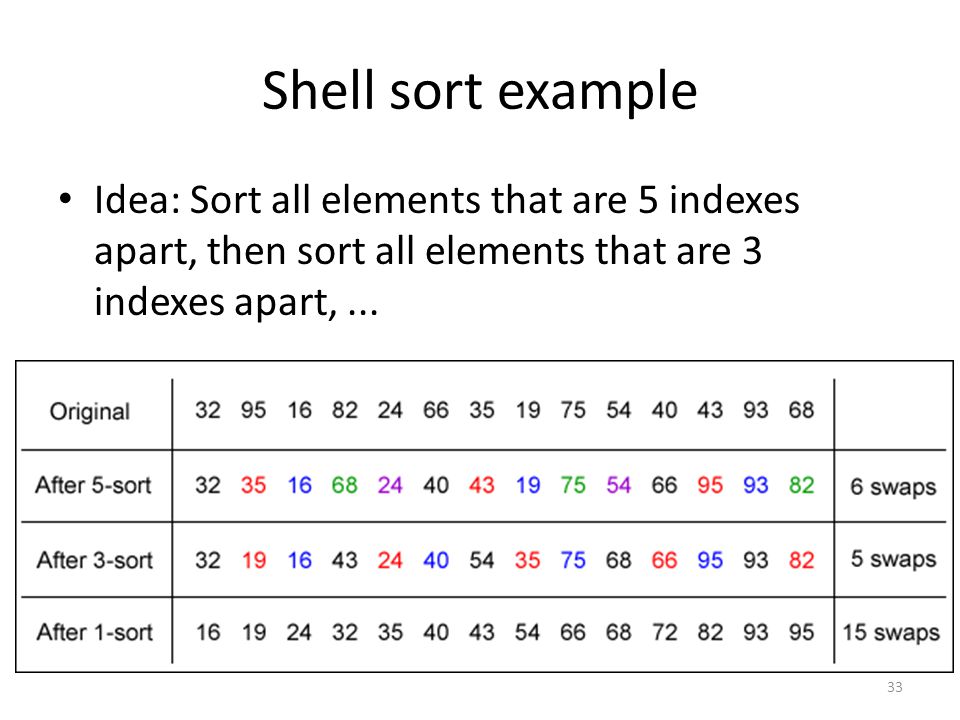 Shell sort example

• Idea: Sort all elements that are 5 indexes apart, then sort all elements that are 3 indexes apart, ...

| Original | 32 | 95 | 16 | 82 | 24 | 66 | 35 | 19 | 75 | 54 | 40 | 43 | 93 | 68 | |
|---|---|---|---|---|---|---|---|---|---|---|---|---|---|---|---|
| After 5-sort | 32 | 35 | 16 | 68 | 24 | 40 | 43 | 19 | 75 | 54 | 66 | 95 | 93 | 82 | 6 swaps |
| After 3-sort | 32 | 19 | 16 | 43 | 24 | 40 | 54 | 35 | 75 | 68 | 66 | 95 | 93 | 82 | 5 swaps |
| After 1-sort | 16 | 19 | 24 | 32 | 35 | 40 | 43 | 54 | 66 | 68 | 72 | 82 | 93 | 95 | 15 swaps |

33